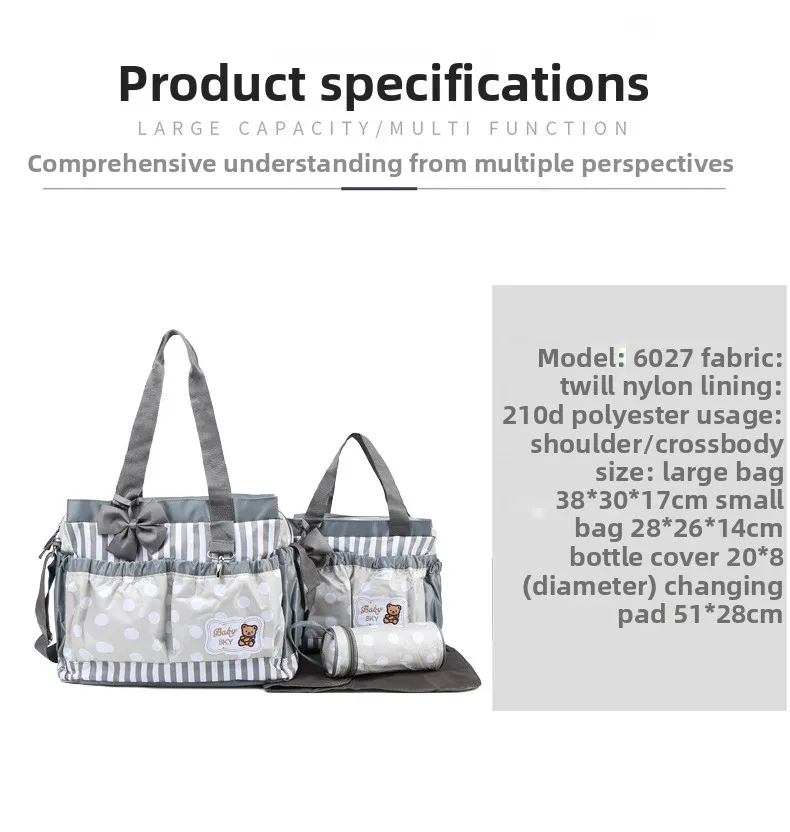 Product specifications

LARGE CAPACITY/MULTI FUNCTION

Comprehensive understanding from multiple perspectives

Baby SKY

Baby SKY

Model: 6027 fabric: twill nylon lining: 210d polyester usage: shoulder/crossbody size: large bag 38*30*17cm small bag 28*26*14cm bottle cover 20*8 (diameter) changing pad 51*28cm